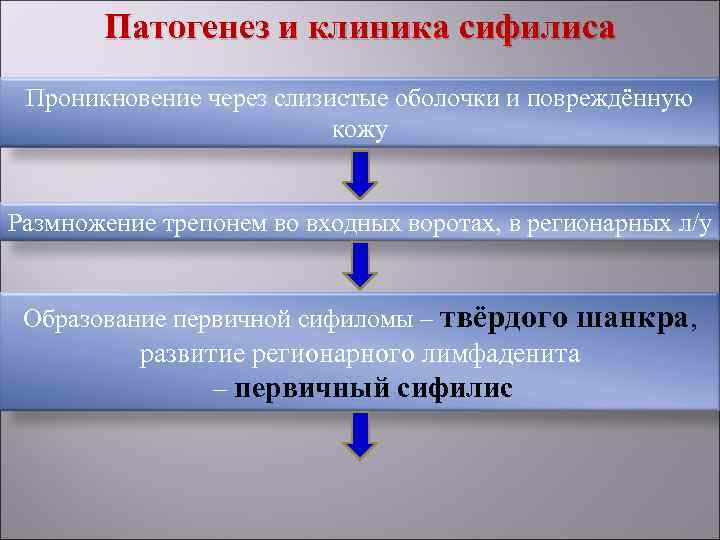 Патогенез и клиника сифилиса

Проникновение через слизистые оболочки и повреждённую кожу

Размножение трепонем во входных воротах, в регионарных л/у

Образование первичной сифиломы – твёрдого шанкра, развитие регионарного лимфаденита – первичный сифилис